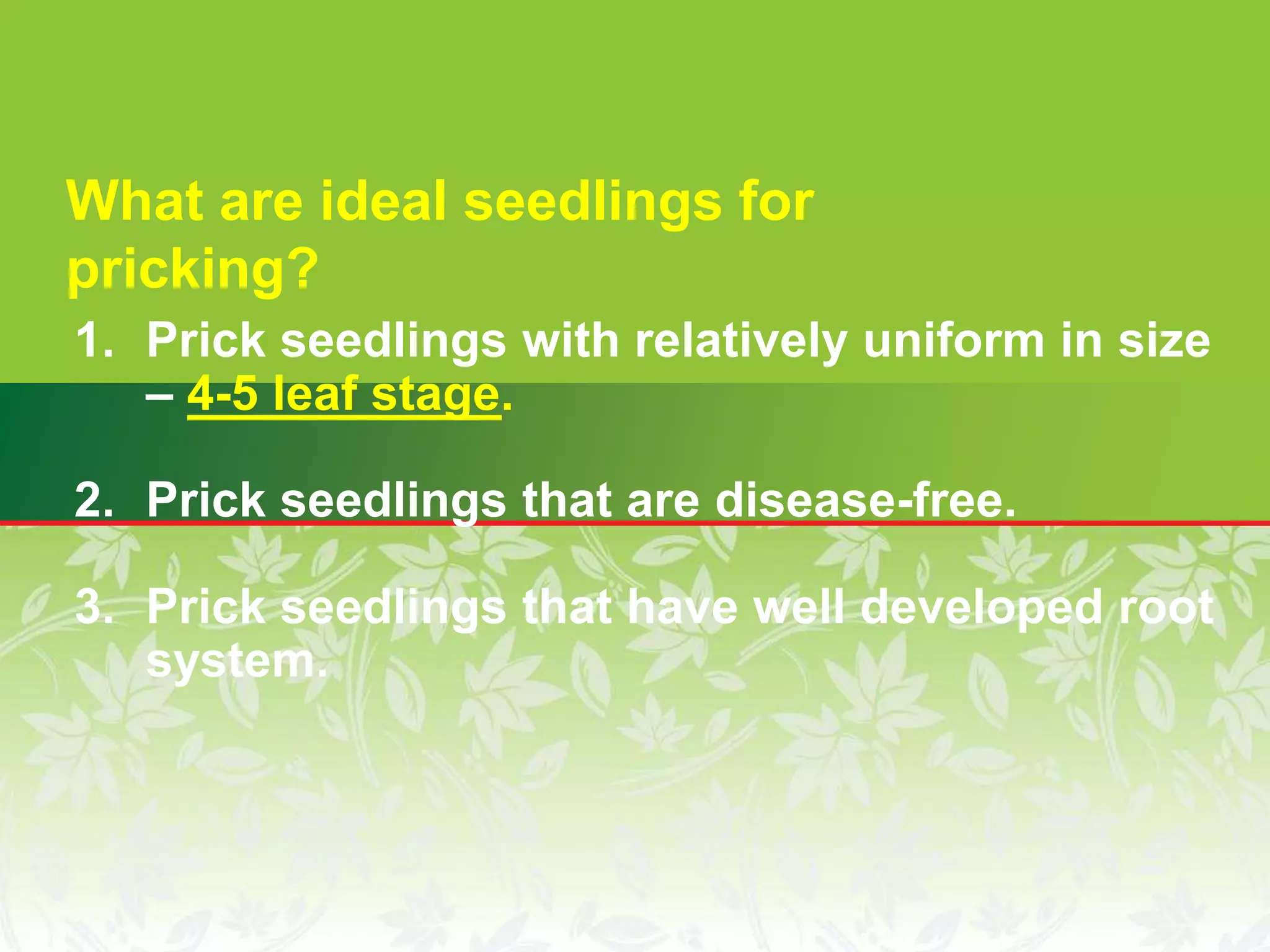 What are ideal seedlings for pricking?

1. Prick seedlings with relatively uniform in size – 4-5 leaf stage.

2. Prick seedlings that are disease-free.

3. Prick seedlings that have well developed root system.